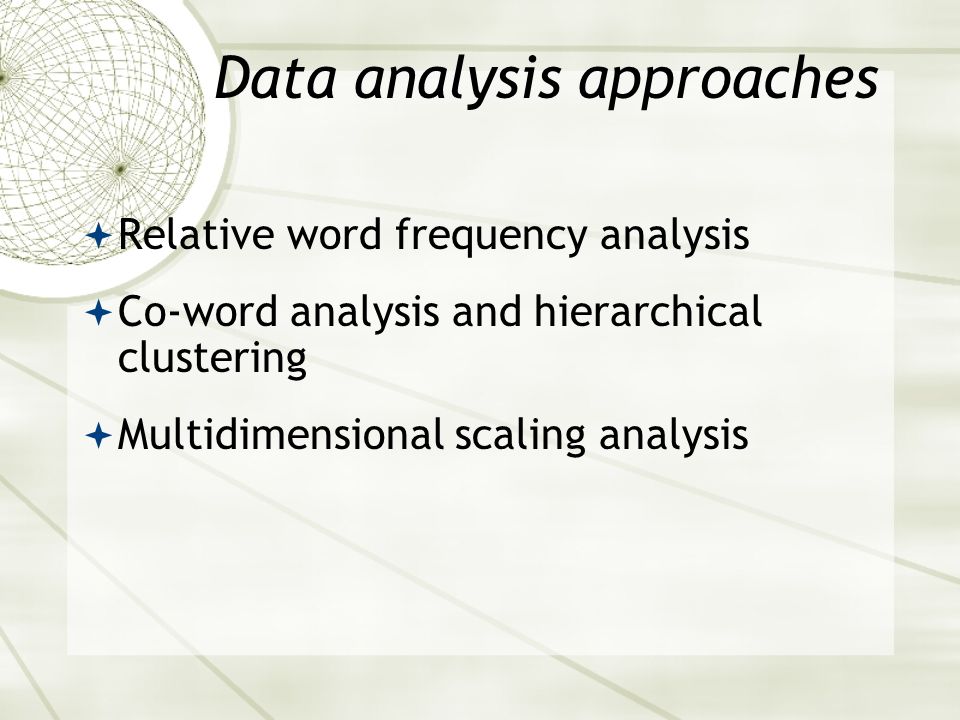 Data analysis approaches

Relative word frequency analysis

Co-word analysis and hierarchical clustering

Multidimensional scaling analysis